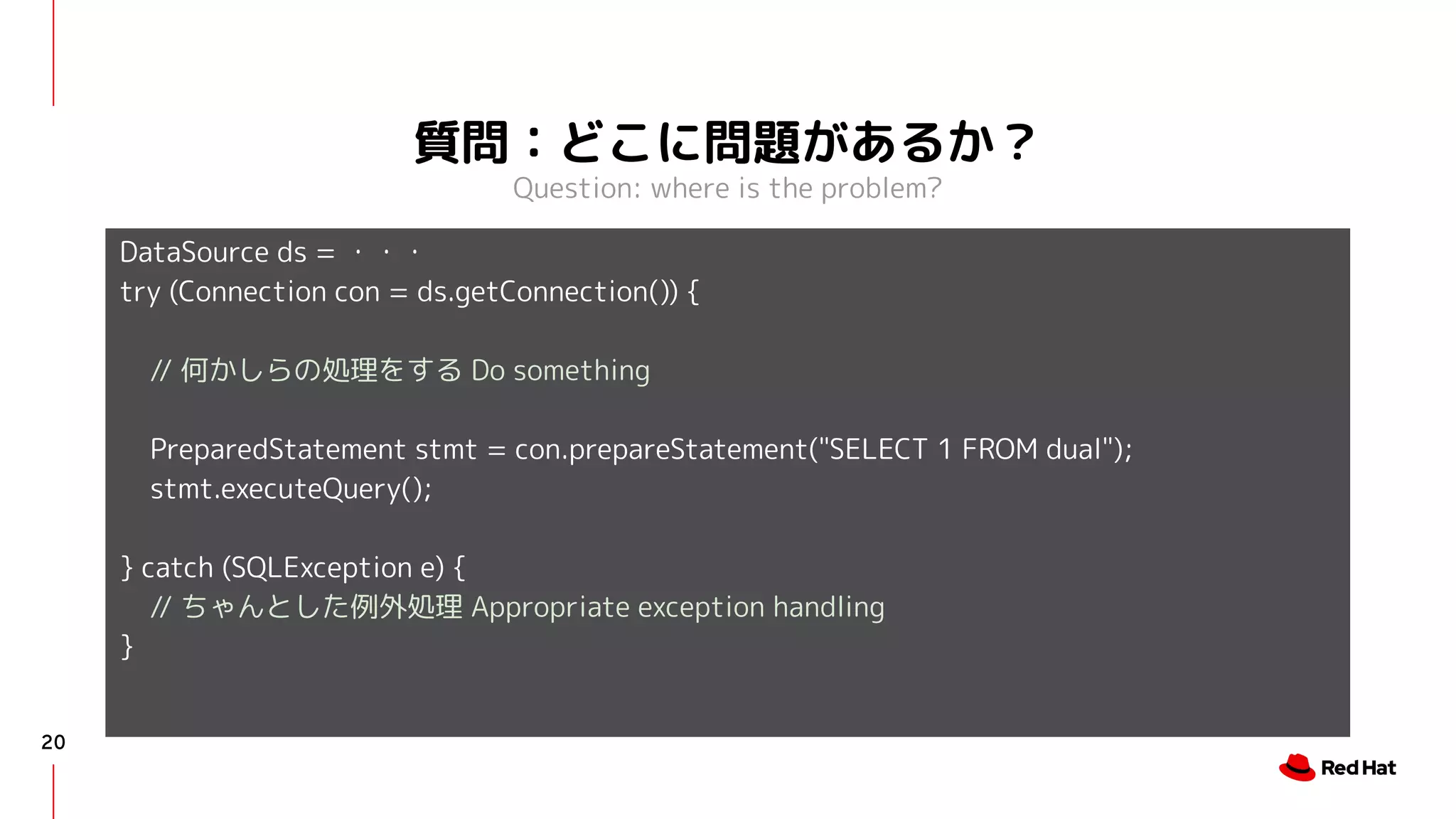 質問：どこに問題があるか？
Question: where is the problem?

DataSource ds = ・・・
try (Connection con = ds.getConnection()) {

// 何かしらの処理をする Do something

PreparedStatement stmt = con.prepareStatement("SELECT 1 FROM dual");
stmt.executeQuery();

} catch (SQLException e) {
// ちゃんとした例外処理 Appropriate exception handling
}

20

Red Hat